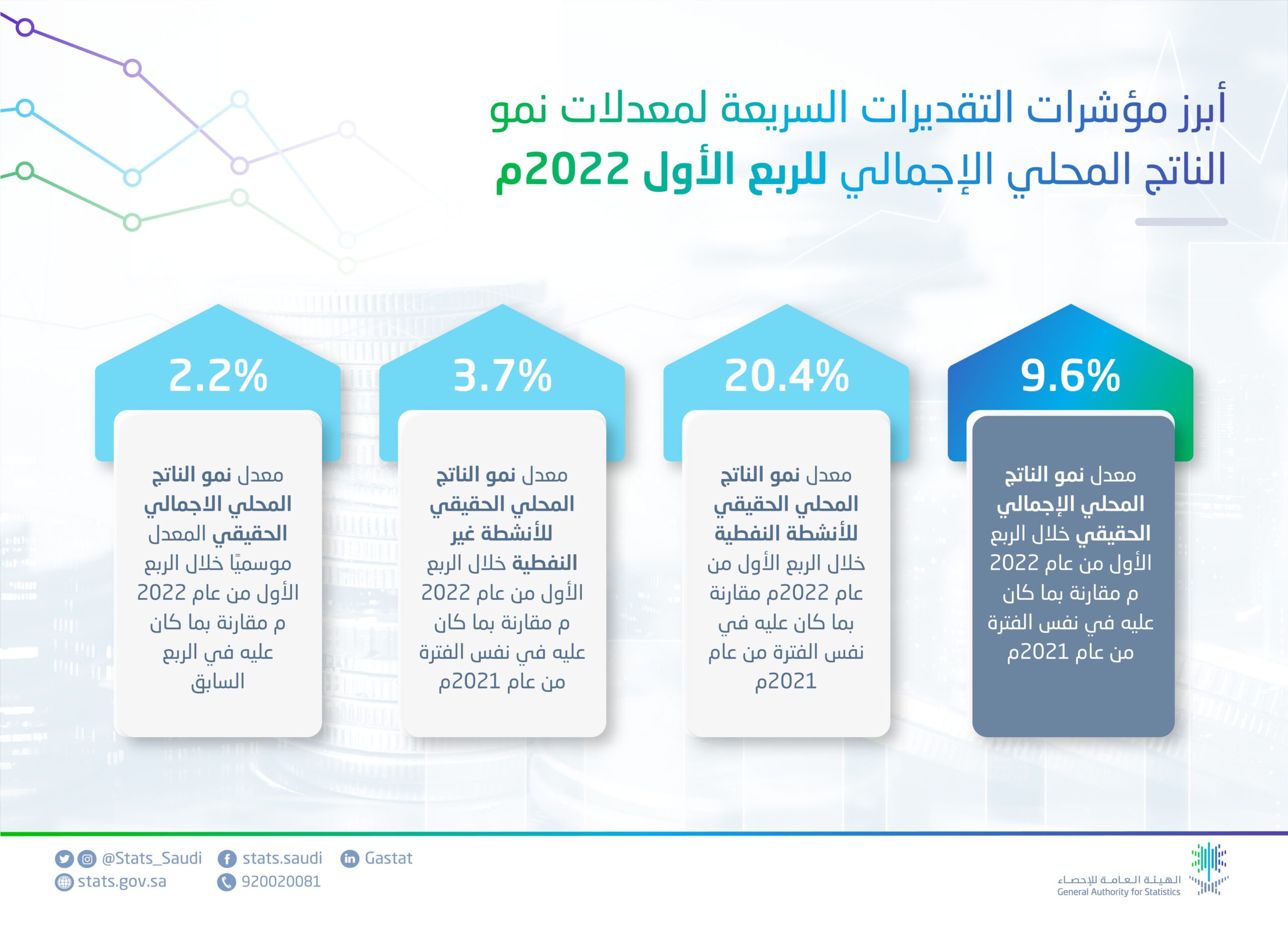 أبرز مؤشرات التقديرات السريعة لمعدلات نمو الناتج المحلي الإجمالي للربع الأول 2022م

9.6%

معدل نمو الناتج المحلي الإجمالي الحقيقي خلال الربع الأول من عام 2022 م مقارنة بما كان عليه في نفس الفترة من عام 2021م

20.4%

معدل نمو الناتج المحلي الحقيقي للأنشطة النفطية خلال الربع الأول من عام 2022م مقارنة بما كان عليه في نفس الفترة من عام 2021م

3.7%

معدل نمو الناتج المحلي الحقيقي للأنشطة غير النفطية خلال الربع الأول من عام 2022 م مقارنة بما كان عليه في نفس الفترة من عام 2021م

2.2%

معدل نمو الناتج المحلي الاجمالي الحقيقي المعدل موسميًا خلال الربع الأول من عام 2022 م مقارنة بما كان عليه في الربع السابق

@Stats_Saudi stats.saudi Gastat
stats.gov.sa 920020081

الهيئة العامة للإحصاء
General Authority for Statistics